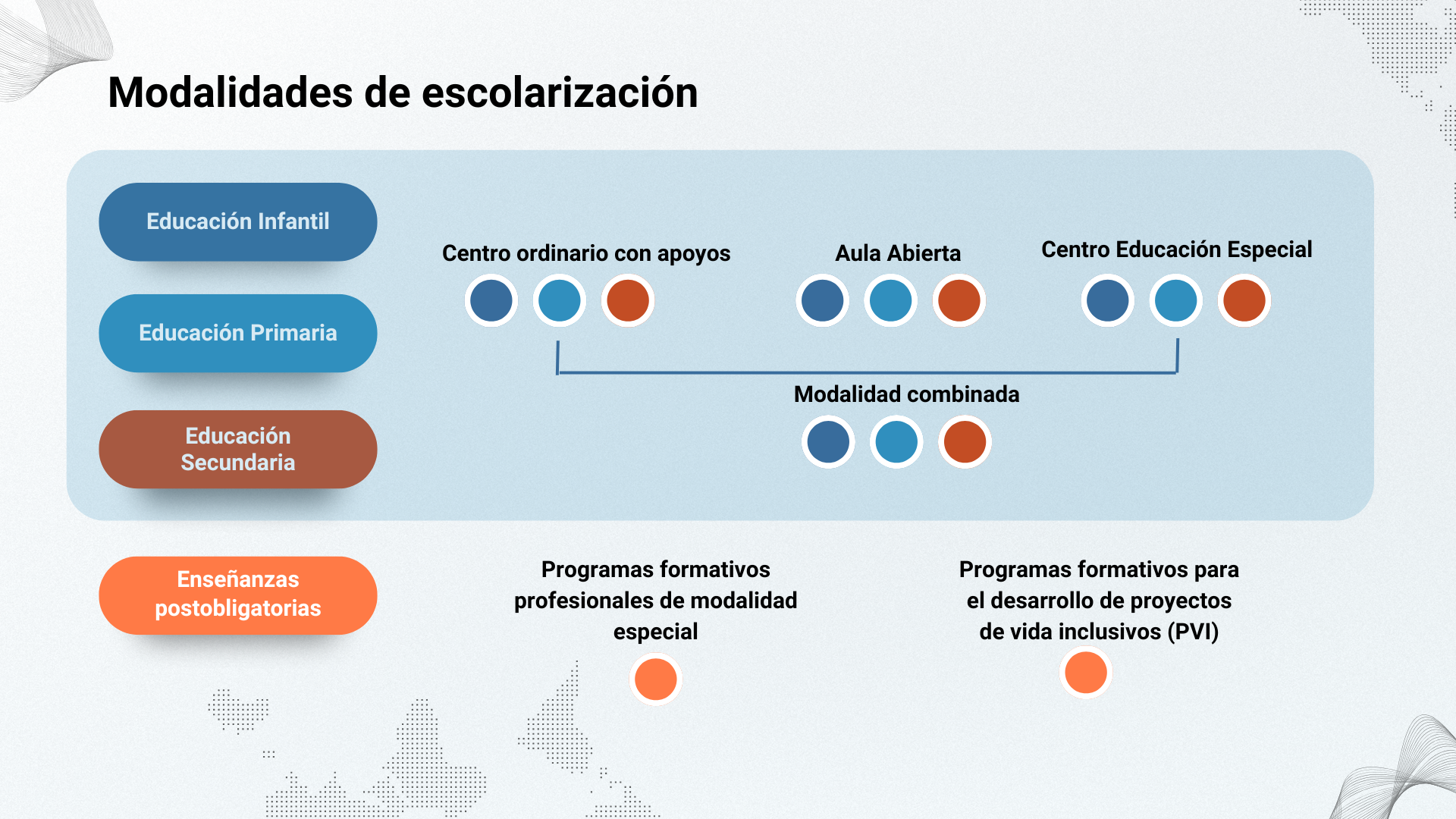 Modalidades de escolarización

Educación Infantil

Educación Primaria

Educación Secundaria

Centro ordinario con apoyos

Aula Abierta

Centro Educación Especial

Modalidad combinada

Enseñanzas postobligatorias

Programas formativos profesionales de modalidad especial

Programas formativos para el desarrollo de proyectos de vida inclusivos (PVI)